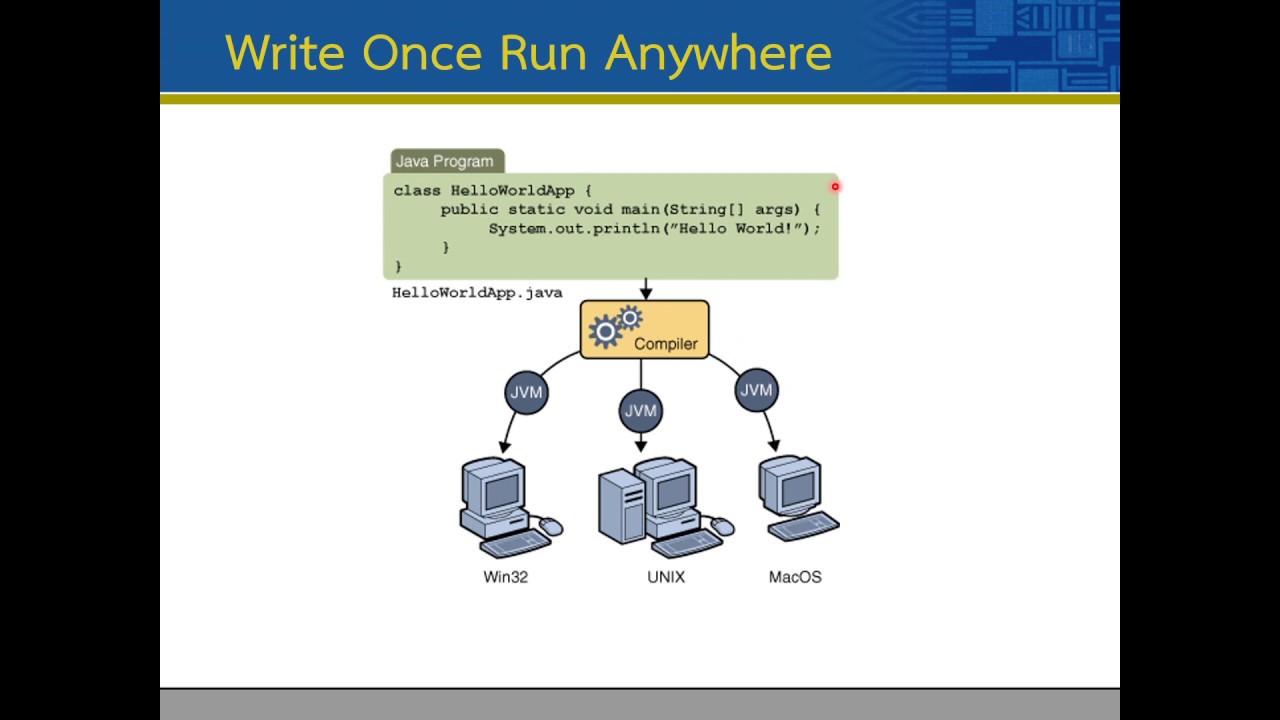 Write Once Run Anywhere

Java Program

class HelloWorldApp {
    public static void main(String[] args) {
        System.out.println("Hello World!");
    }
}

HelloWorldApp.java

Compiler

JVM

JVM

JVM

Win32

UNIX

MacOS